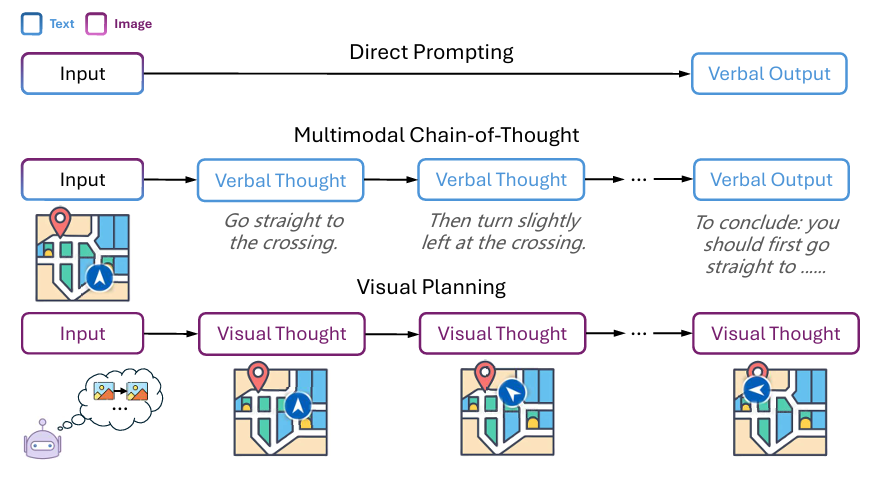 Text Image

Direct Prompting

Input

Verbal Output

Multimodal Chain-of-Thought

Input

Verbal Thought

Verbal Thought

...

Verbal Output

Go straight to the crossing.

Then turn slightly left at the crossing.

To conclude: you should first go straight to ......

Visual Planning

Input

Visual Thought

Visual Thought

...

Visual Thought

...